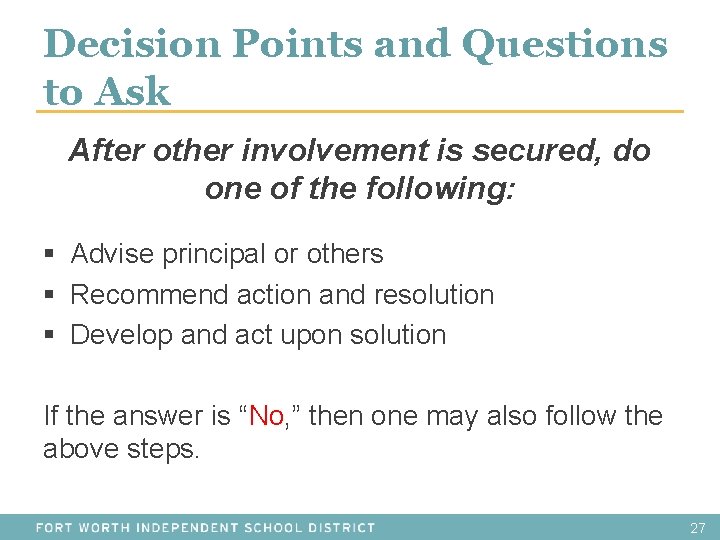 Decision Points and Questions to Ask

After other involvement is secured, do one of the following:

▪ Advise principal or others
▪ Recommend action and resolution
▪ Develop and act upon solution

If the answer is “No,” then one may also follow the above steps.

FORT WORTH INDEPENDENT SCHOOL DISTRICT

27